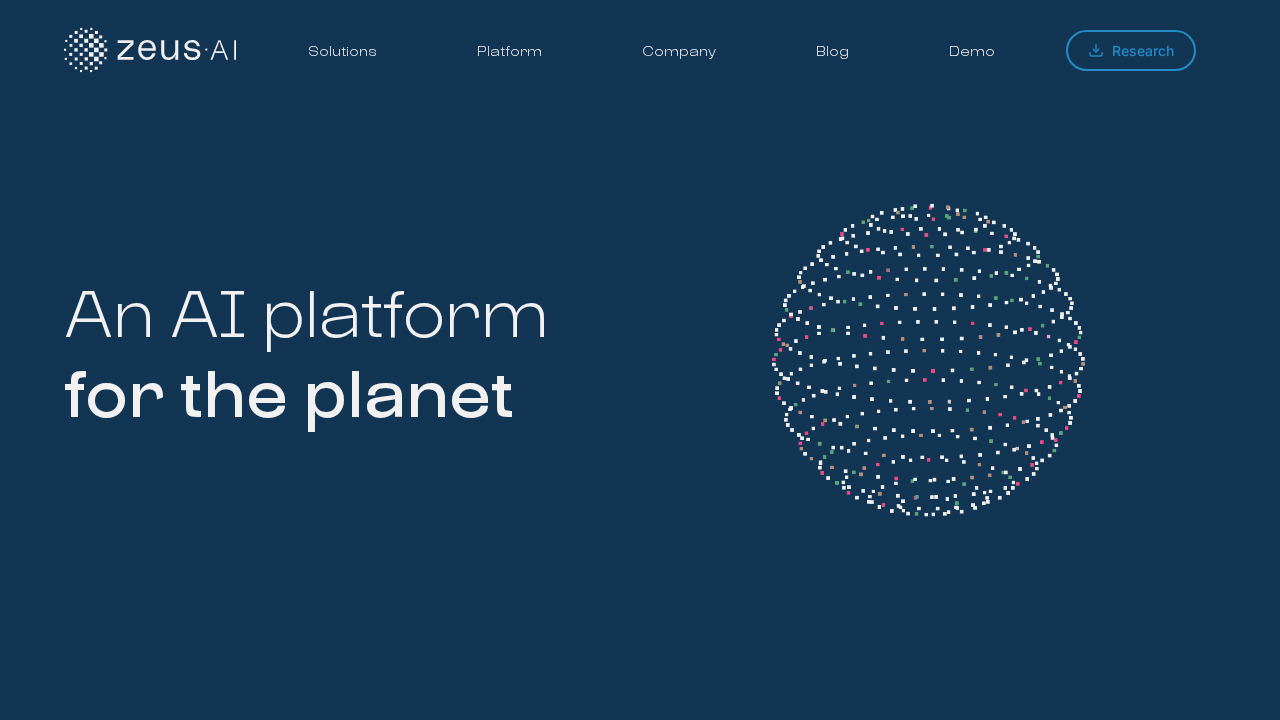 zeus·AI

Solutions Platform Company Blog Demo Research

An AI platform
for the planet